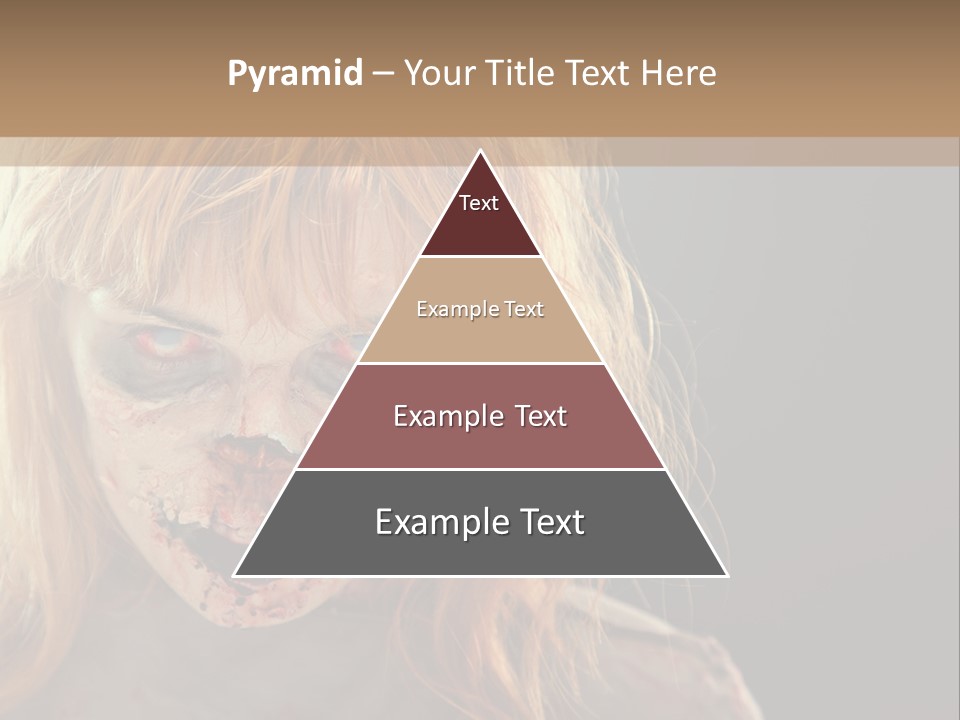 Pyramid – Your Title Text Here

Text

Example Text

Example Text

Example Text